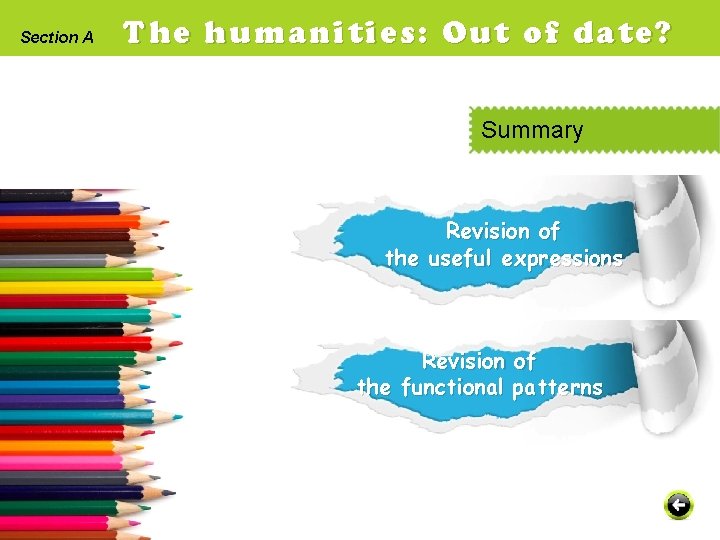 Section A The humanities: Out of date?

Summary

Revision of the useful expressions

Revision of the functional patterns